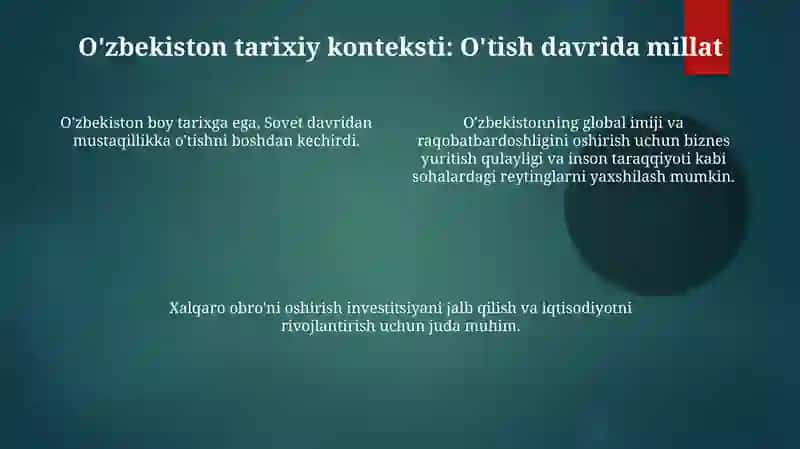 O'zbekiston tarixiy konteksti: O'tish davrida millat

O'zbekiston boy tarixga ega, Sovet davridan mustaqillikka o'tishni boshdan kechirdi.

O'zbekistonning global imiji va raqobatbardoshligini oshirish uchun biznes yuritish qulayligi va inson taraqqiyoti kabi sohalardagi reytinglarni yaxshilash mumkin.

Xalqaro obro'ni oshirish investitsiyani jalb qilish va iqtisodiyotni rivojlantirish uchun juda muhim.